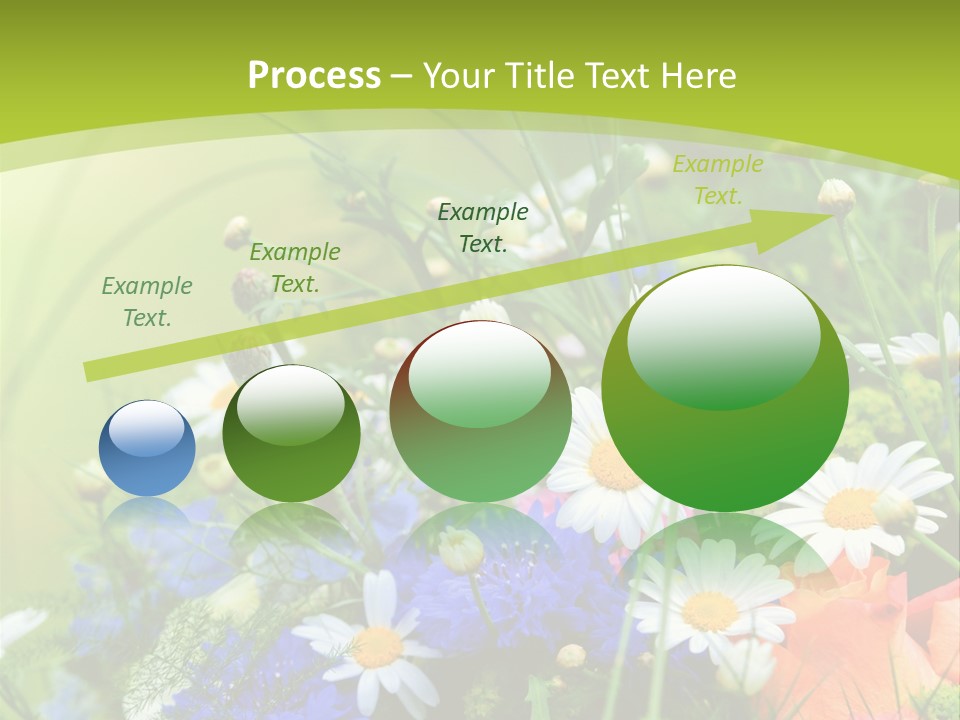 Process – Your Title Text Here

Example Text.

Example Text.

Example Text.

Example Text.